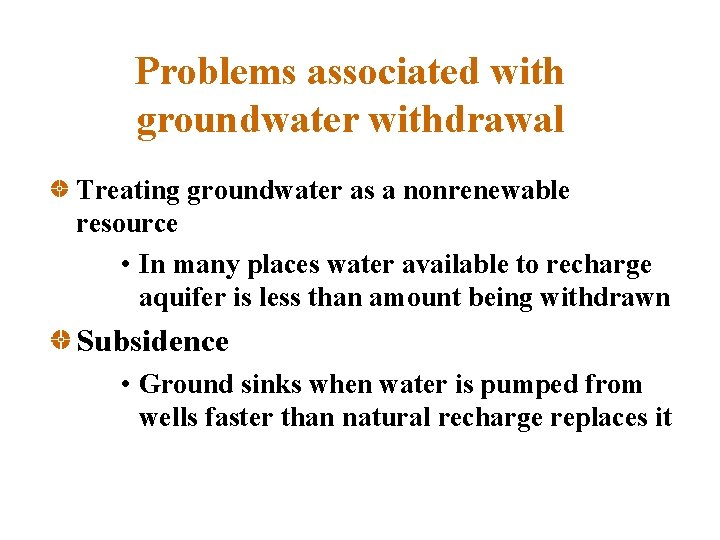 Problems associated with groundwater withdrawal

Treating groundwater as a nonrenewable resource

• In many places water available to recharge aquifer is less than amount being withdrawn

Subsidence

• Ground sinks when water is pumped from wells faster than natural recharge replaces it